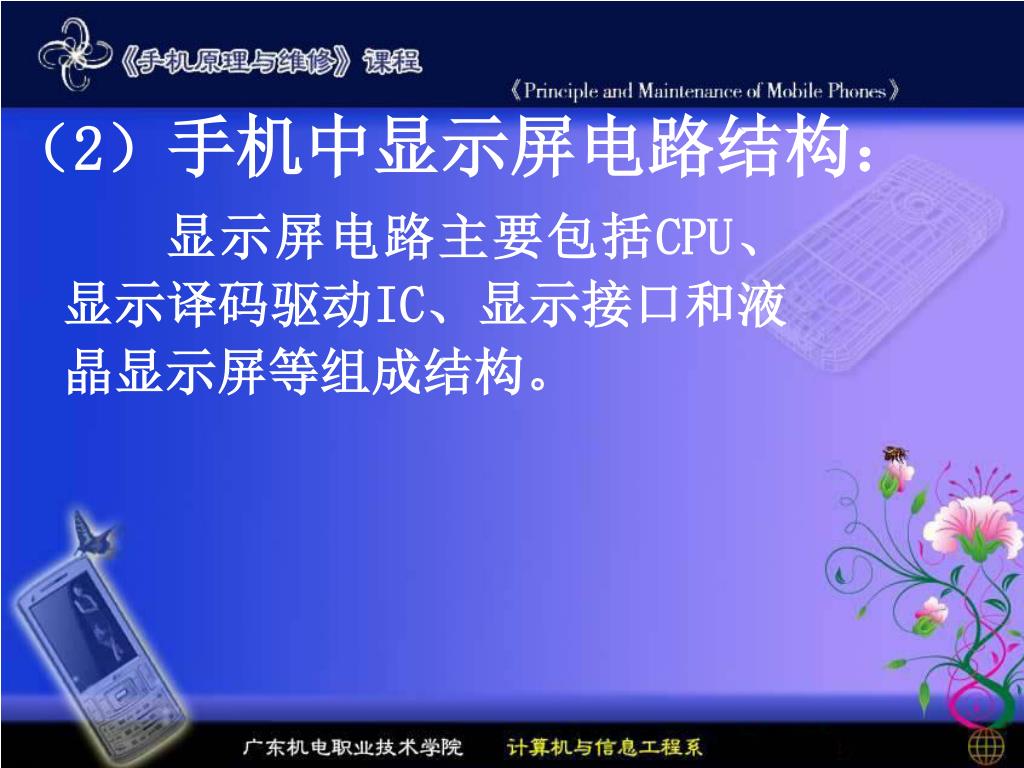 《手机原理与维修》课程

《Principle and Maintenance of Mobile Phones》

（2）手机中显示屏电路结构：

显示屏电路主要包括CPU、显示译码驱动IC、显示接口和液晶显示屏等组成结构。

广东机电职业技术学院　计算机与信息工程系